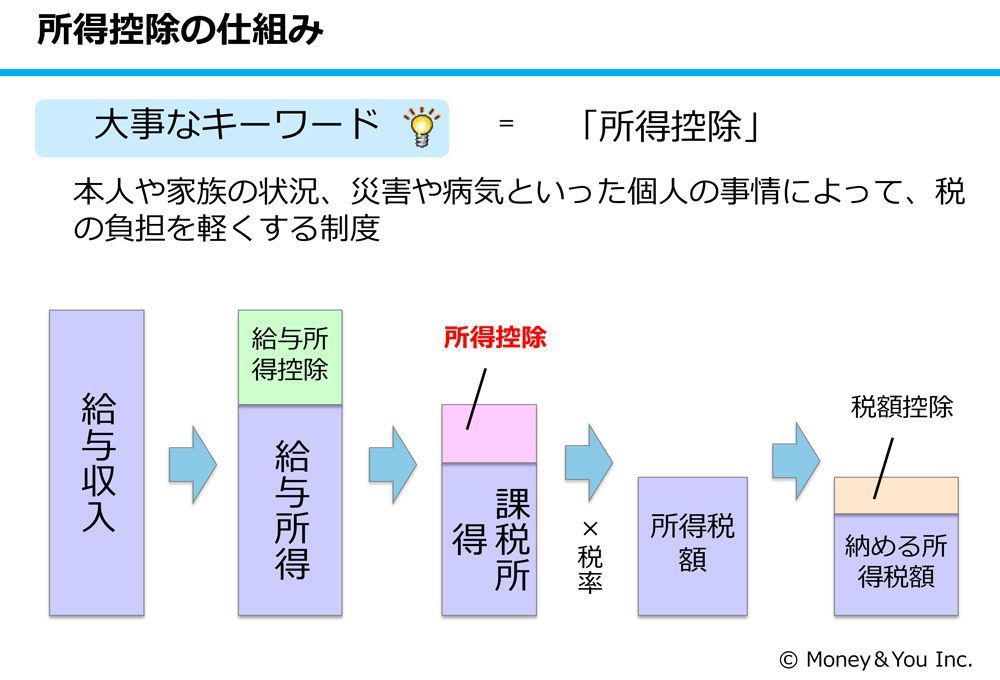 所得控除の仕組み

大事なキーワード ＝ 「所得控除」

本人や家族の状況、災害や病気といった個人の事情によって、税の負担を軽くする制度

給与収入

給与所得控除

給与所得

所得控除

課税所得

×税率

所得税額

税額控除

納める所得税額

© Money＆You Inc.